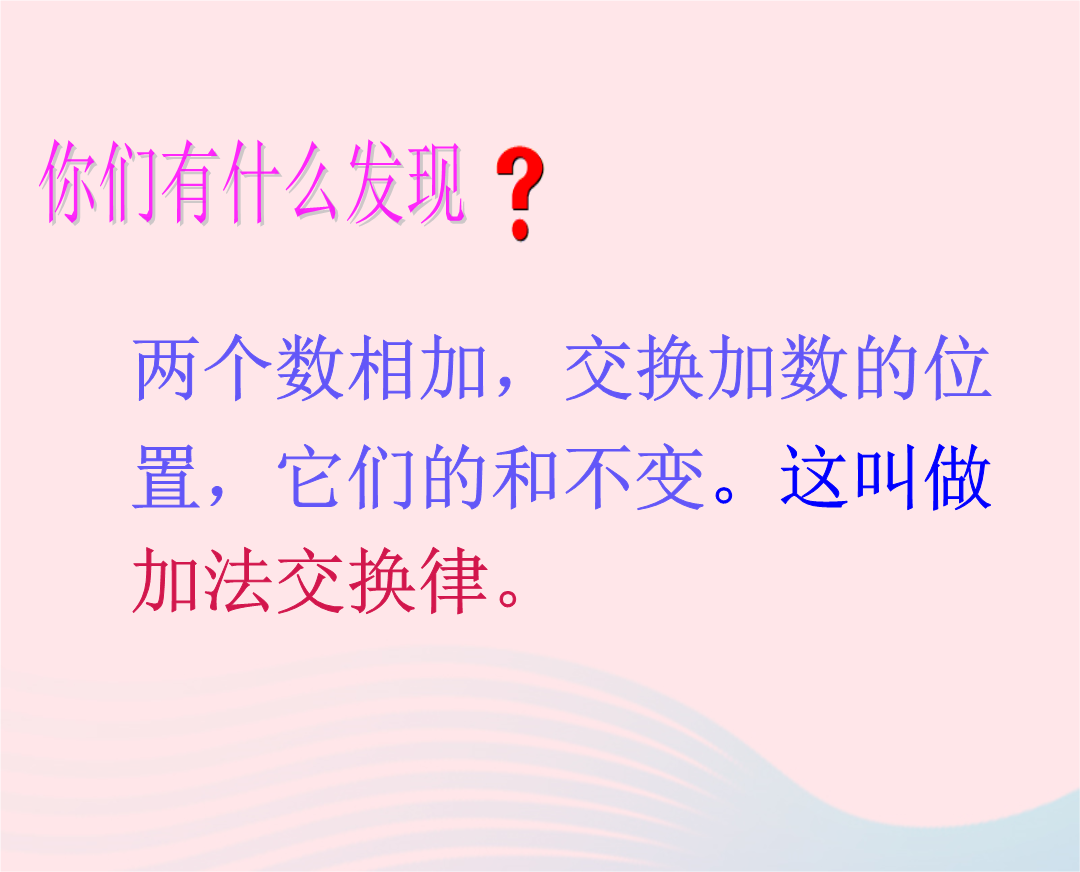 你们有什么发现？

两个数相加，交换加数的位置，它们的和不变。这叫做加法交换律。